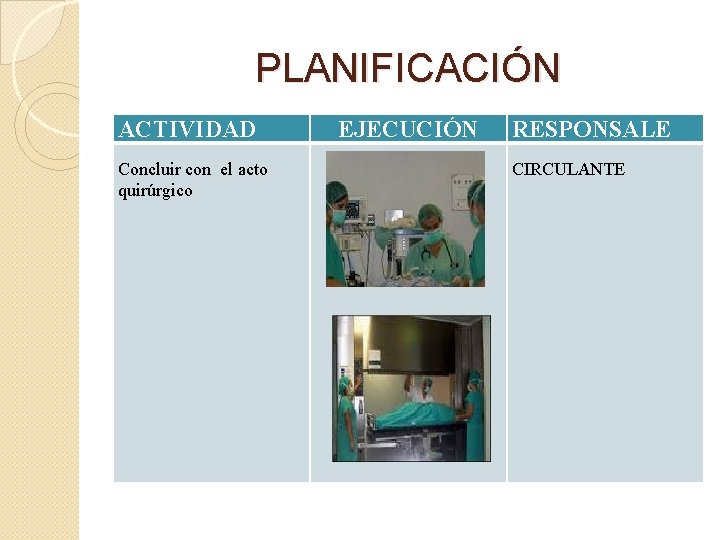 PLANIFICACIÓN

| ACTIVIDAD | EJECUCIÓN | RESPONSALE |
|---|---|---|
| Concluir con el acto quirúrgico | | CIRCULANTE |